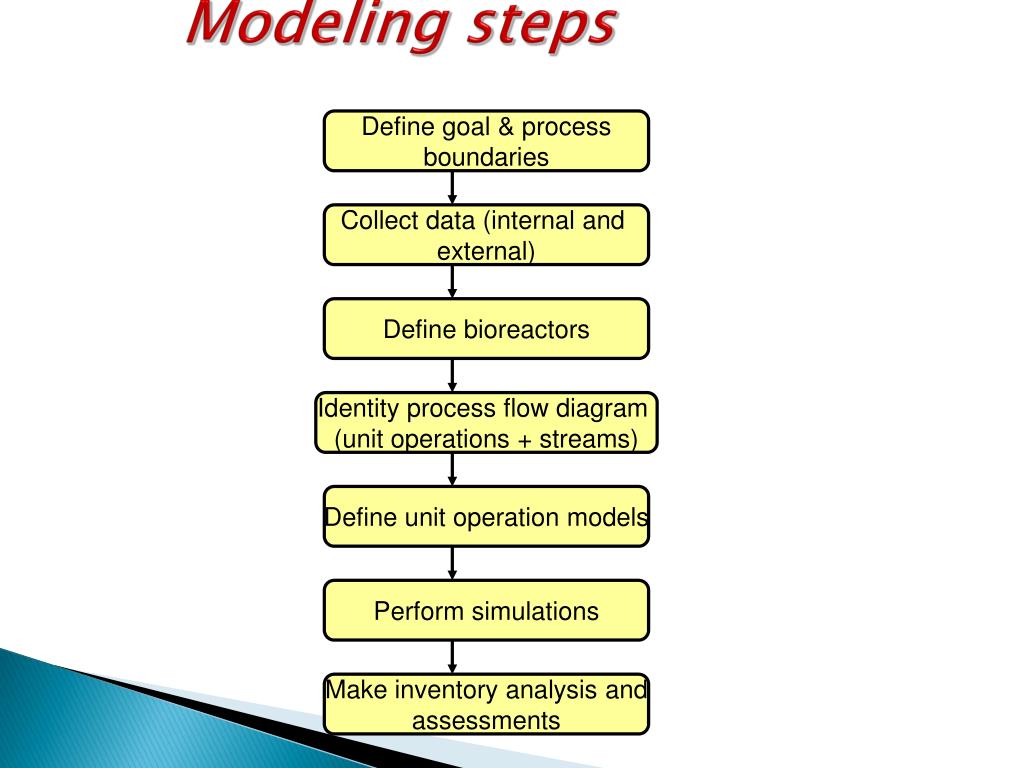 Modeling steps

Define goal & process boundaries

Collect data (internal and external)

Define bioreactors

Identity process flow diagram (unit operations + streams)

Define unit operation models

Perform simulations

Make inventory analysis and assessments